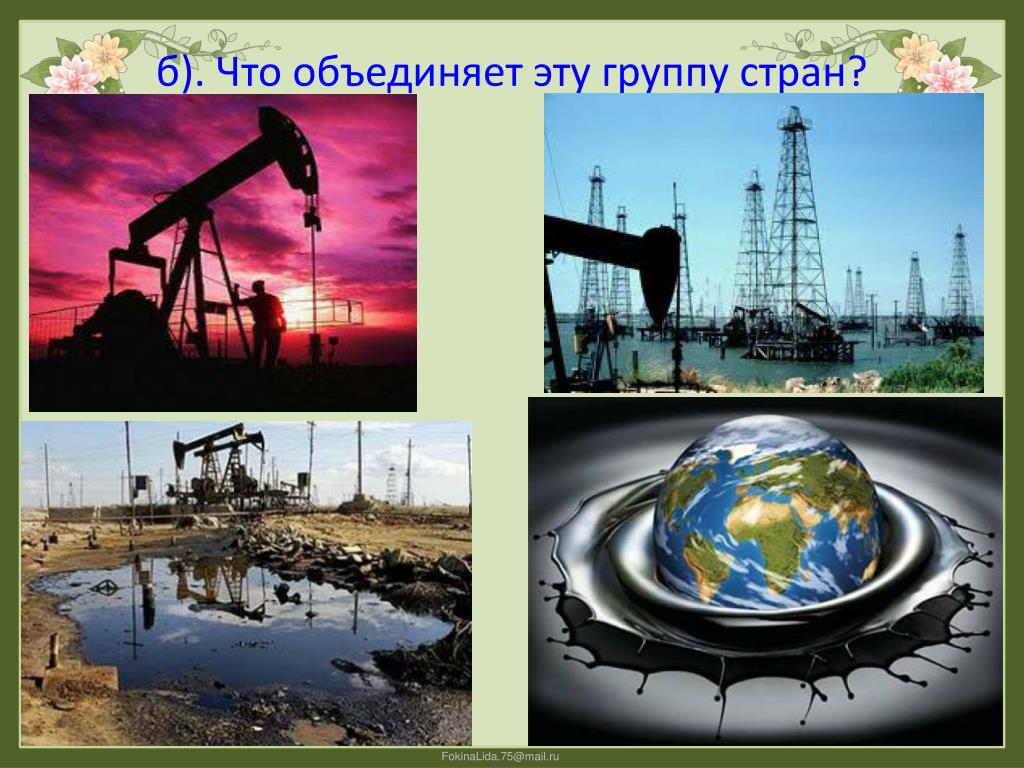 б). Что объединяет эту группу стран?

FokinaLida.75@mail.ru